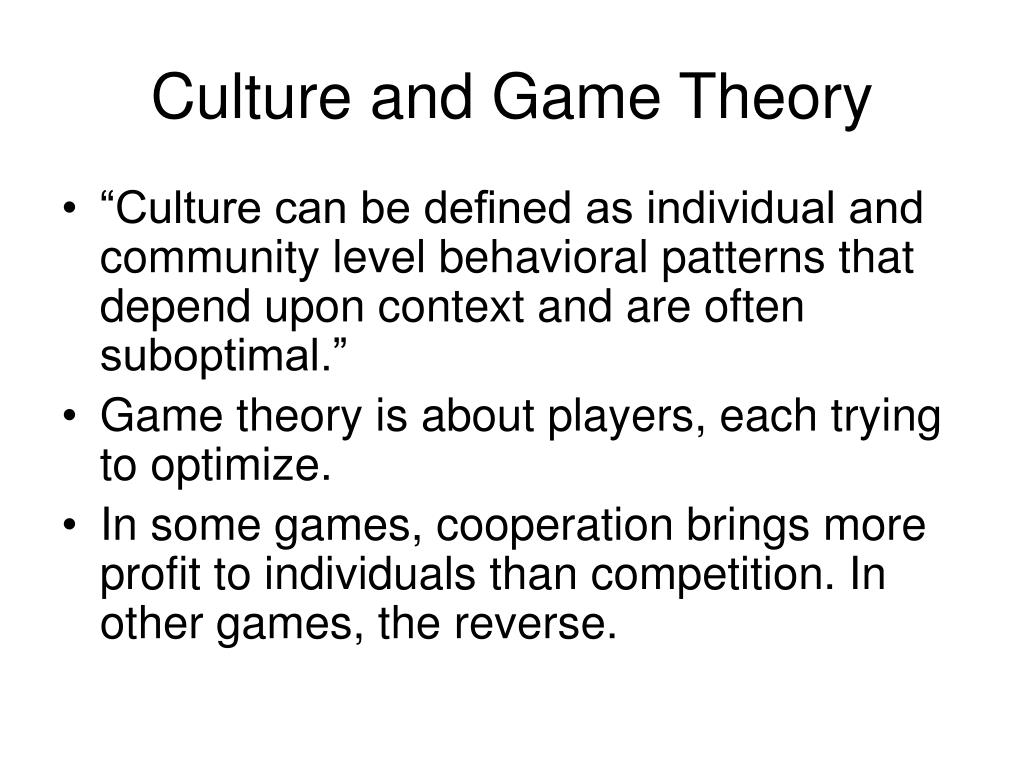 Culture and Game Theory

• “Culture can be defined as individual and community level behavioral patterns that depend upon context and are often suboptimal.”
• Game theory is about players, each trying to optimize.
• In some games, cooperation brings more profit to individuals than competition. In other games, the reverse.